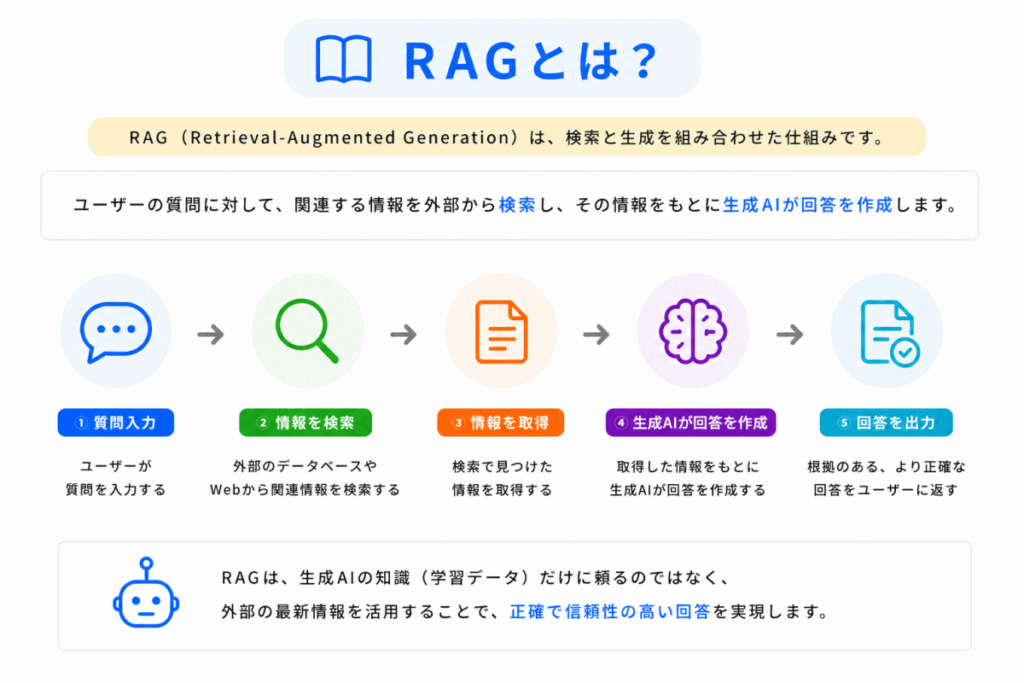 RAGとは？

RAG（Retrieval-Augmented Generation）は、検索と生成を組み合わせた仕組みです。

ユーザーの質問に対して、関連する情報を外部から検索し、その情報をもとに生成AIが回答を作成します。

① 質問入力
ユーザーが質問を入力する

② 情報を検索
外部のデータベースやWebから関連情報を検索する

③ 情報を取得
検索で見つけた情報を取得する

④ 生成AIが回答を作成
取得した情報をもとに生成AIが回答を作成する

⑤ 回答を出力
根拠のある、より正確な回答をユーザーに返す

RAGは、生成AIの知識（学習データ）だけに頼るのではなく、外部の最新情報を活用することで、正確で信頼性の高い回答を実現します。